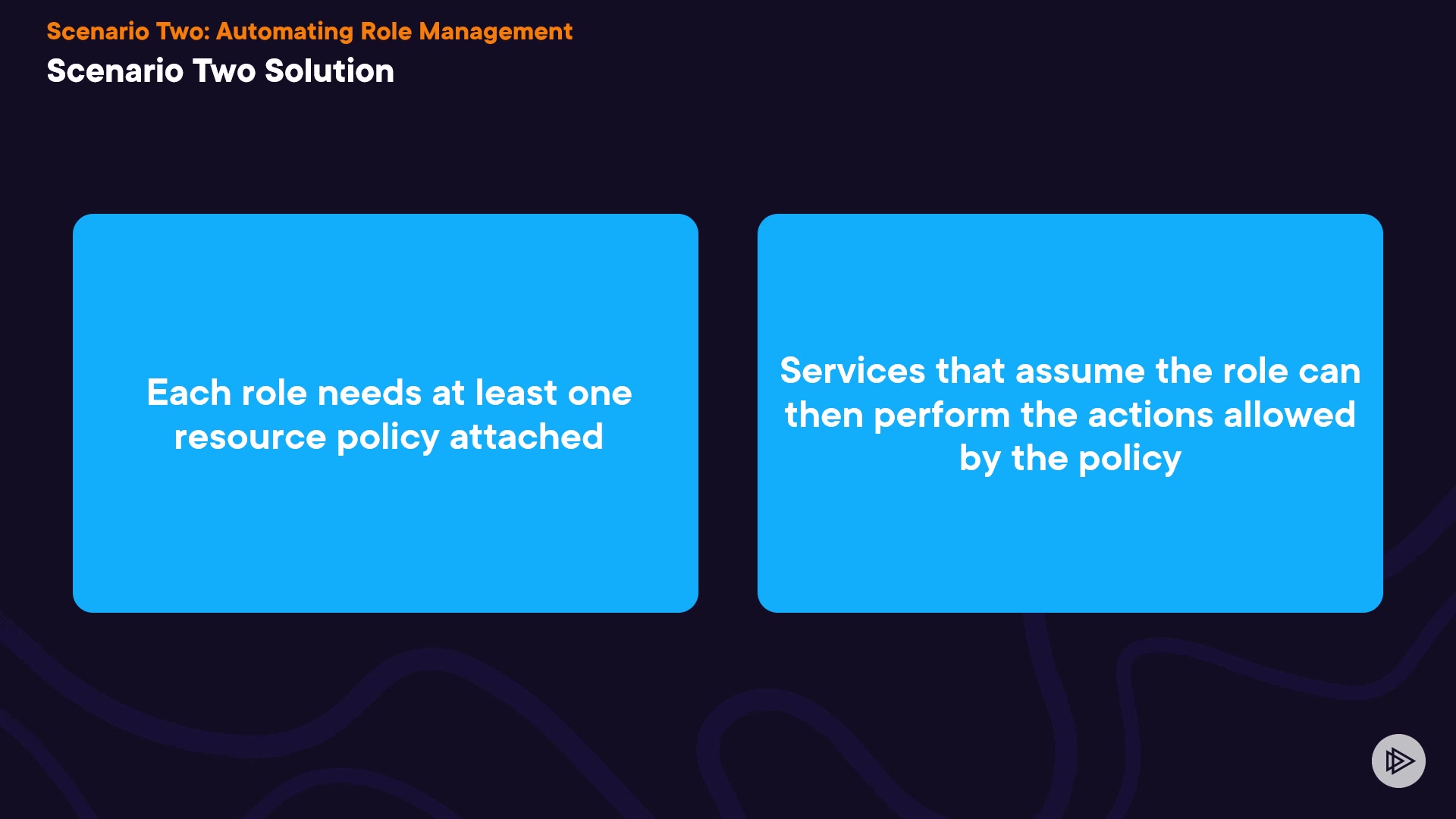 Scenario Two: Automating Role Management
Scenario Two Solution

Each role needs at least one resource policy attached

Services that assume the role can then perform the actions allowed by the policy